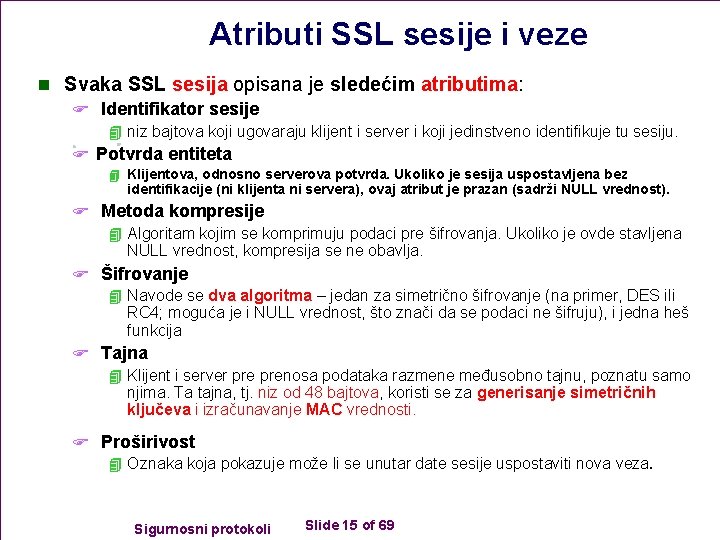 Atributi SSL sesije i veze

Svaka SSL sesija opisana je sledećim atributima:

Identifikator sesije

niz bajtova koji ugovaraju klijent i server i koji jedinstveno identifikuje tu sesiju.

Potvrda entiteta

Klijentova, odnosno serverova potvrda. Ukoliko je sesija uspostavljena bez identifikacije (ni klijenta ni servera), ovaj atribut je prazan (sadrži NULL vrednost).

Metoda kompresije

Algoritam kojim se komprimuju podaci pre šifrovanja. Ukoliko je ovde stavljena NULL vrednost, kompresija se ne obavlja.

Šifrovanje

Navode se dva algoritma – jedan za simetrično šifrovanje (na primer, DES ili RC4; moguća je i NULL vrednost, što znači da se podaci ne šifruju), i jedna heš funkcija

Tajna

Klijent i server pre prenosa podataka razmene međusobno tajnu, poznatu samo njima. Ta tajna, tj. niz od 48 bajtova, koristi se za generisanje simetričnih ključeva i izračunavanje MAC vrednosti.

Proširivost

Oznaka koja pokazuje može li se unutar date sesije uspostaviti nova veza.

Sigurnosni protokoli

Slide 15 of 69